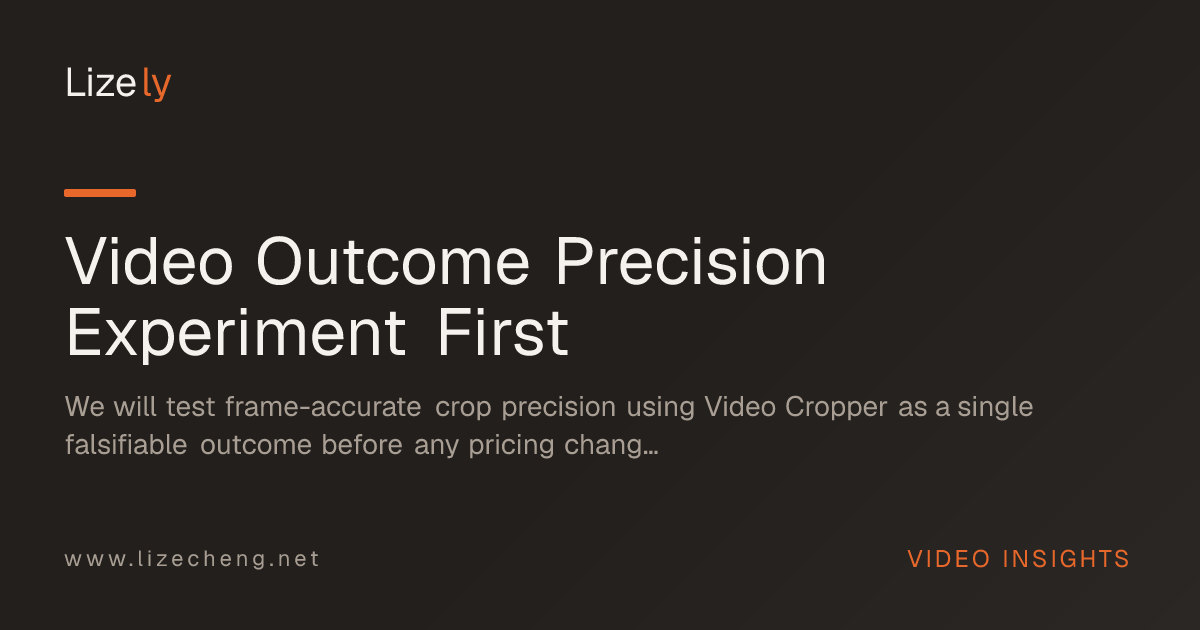 Lizely

Video Outcome Precision Experiment First

We will test frame-accurate crop precision using Video Cropper as a single falsifiable outcome before any pricing chang...

www.lizecheng.net

VIDEO INSIGHTS